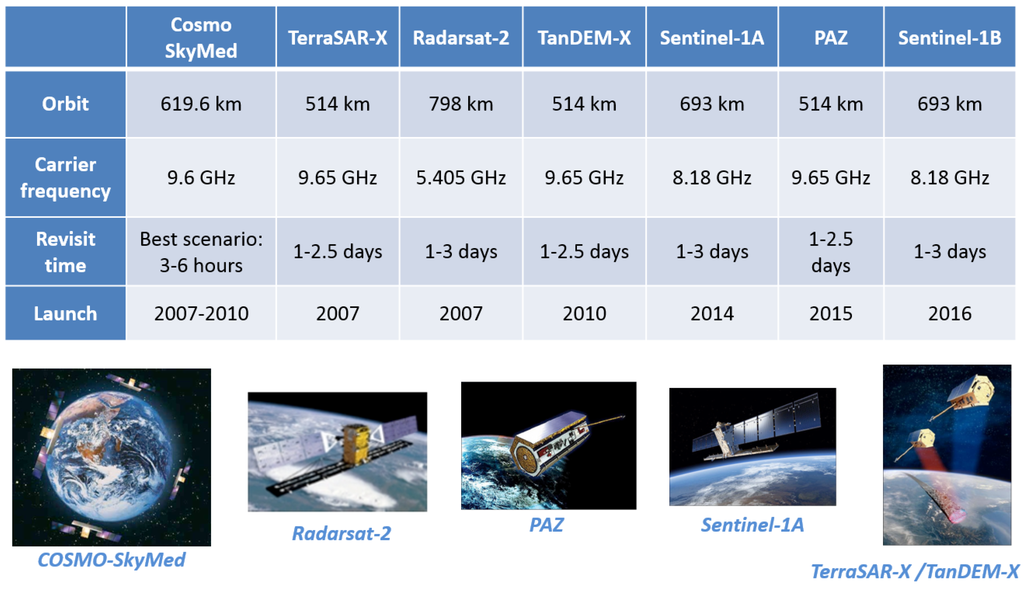 | | Cosmo SkyMed | TerraSAR-X | Radarsat-2 | TanDEM-X | Sentinel-1A | PAZ | Sentinel-1B |
|---|---|---|---|---|---|---|---|
| Orbit | 619.6 km | 514 km | 798 km | 514 km | 693 km | 514 km | 693 km |
| Carrier frequency | 9.6 GHz | 9.65 GHz | 5.405 GHz | 9.65 GHz | 8.18 GHz | 9.65 GHz | 8.18 GHz |
| Revisit time | Best scenario: 3-6 hours | 1-2.5 days | 1-3 days | 1-2.5 days | 1-3 days | 1-2.5 days | 1-3 days |
| Launch | 2007-2010 | 2007 | 2007 | 2010 | 2014 | 2015 | 2016 |

COSMO-SkyMed

Radarsat-2

PAZ

Sentinel-1A

TerraSAR-X /TanDEM-X